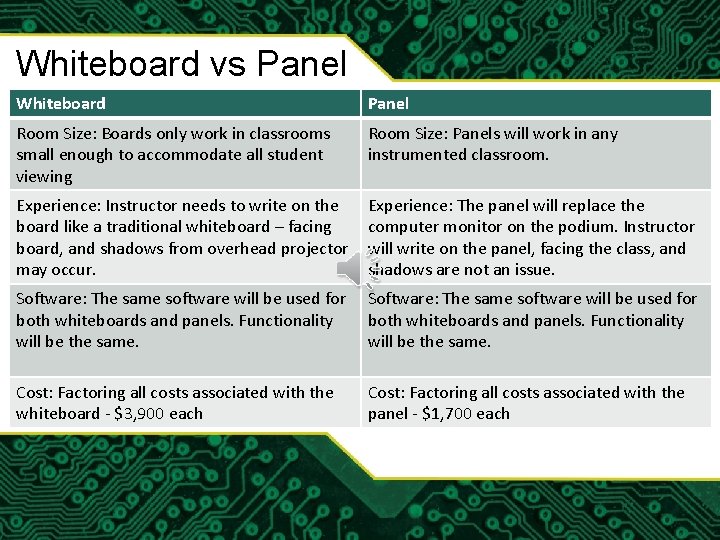 Whiteboard vs Panel

| Whiteboard | Panel |
|---|---|
| Room Size: Boards only work in classrooms small enough to accommodate all student viewing | Room Size: Panels will work in any instrumented classroom. |
| Experience: Instructor needs to write on the board like a traditional whiteboard – facing board, and shadows from overhead projector may occur. | Experience: The panel will replace the computer monitor on the podium. Instructor will write on the panel, facing the class, and shadows are not an issue. |
| Software: The same software will be used for both whiteboards and panels. Functionality will be the same. | Software: The same software will be used for both whiteboards and panels. Functionality will be the same. |
| Cost: Factoring all costs associated with the whiteboard - \$3,900 each | Cost: Factoring all costs associated with the panel - \$1,700 each |